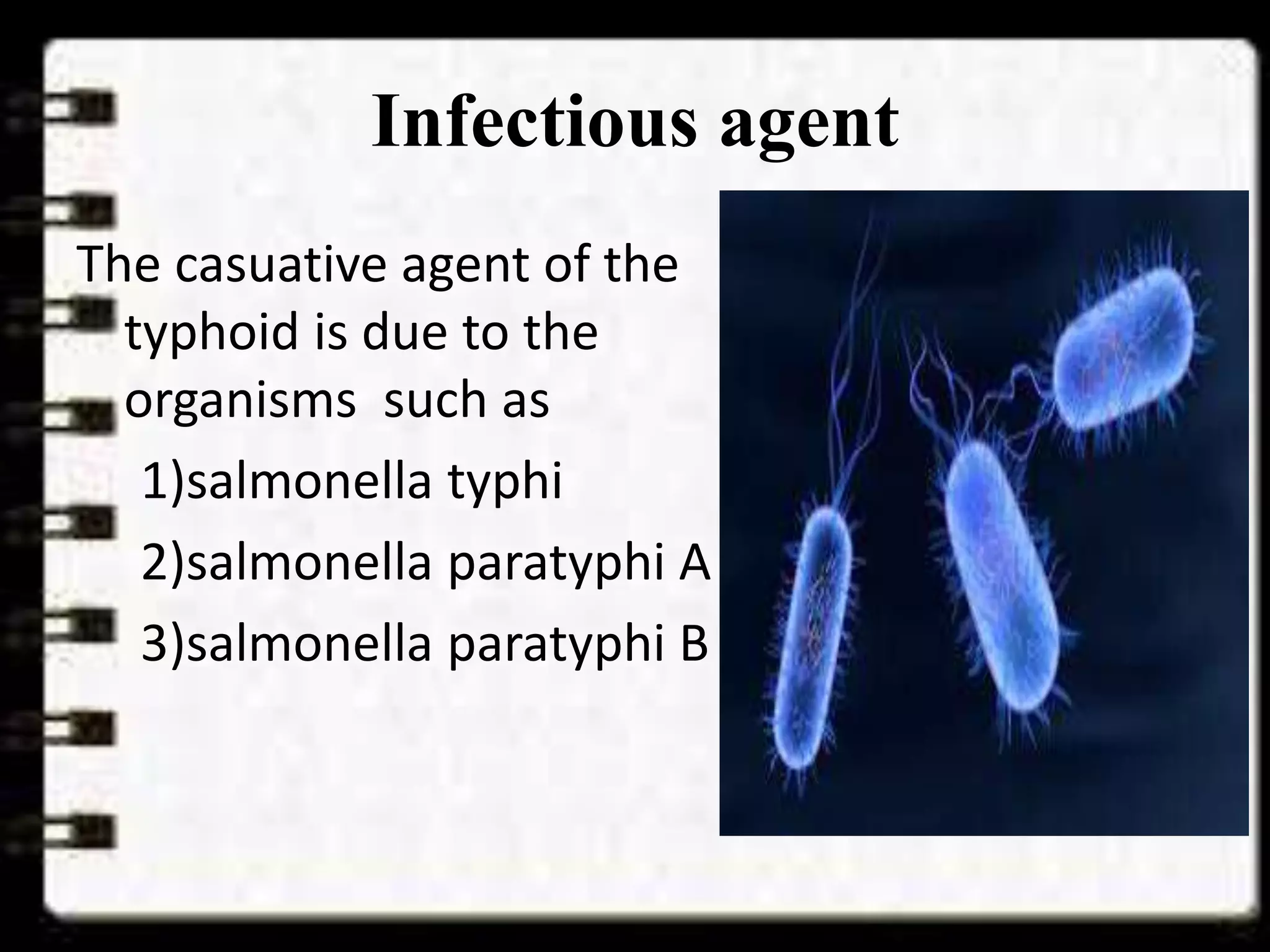 Infectious agent

The casuative agent of the typhoid is due to the organisms such as

1)salmonella typhi

2)salmonella paratyphi A

3)salmonella paratyphi B